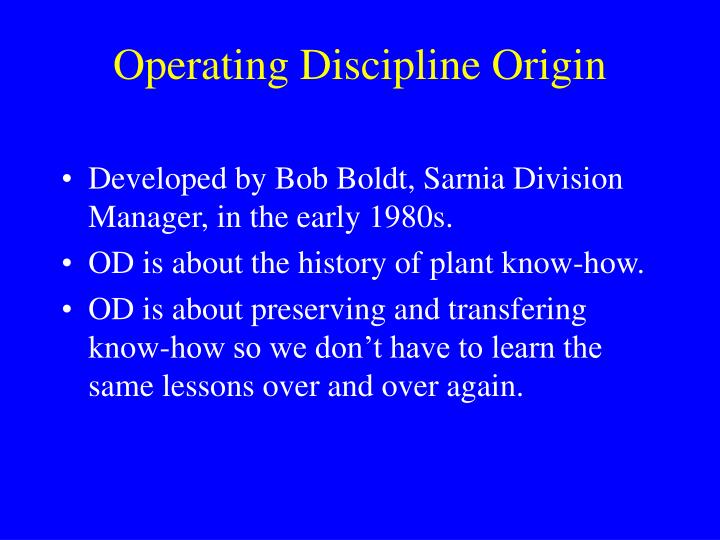 Operating Discipline Origin

• Developed by Bob Boldt, Sarnia Division Manager, in the early 1980s.
• OD is about the history of plant know-how.
• OD is about preserving and transfering know-how so we don’t have to learn the same lessons over and over again.